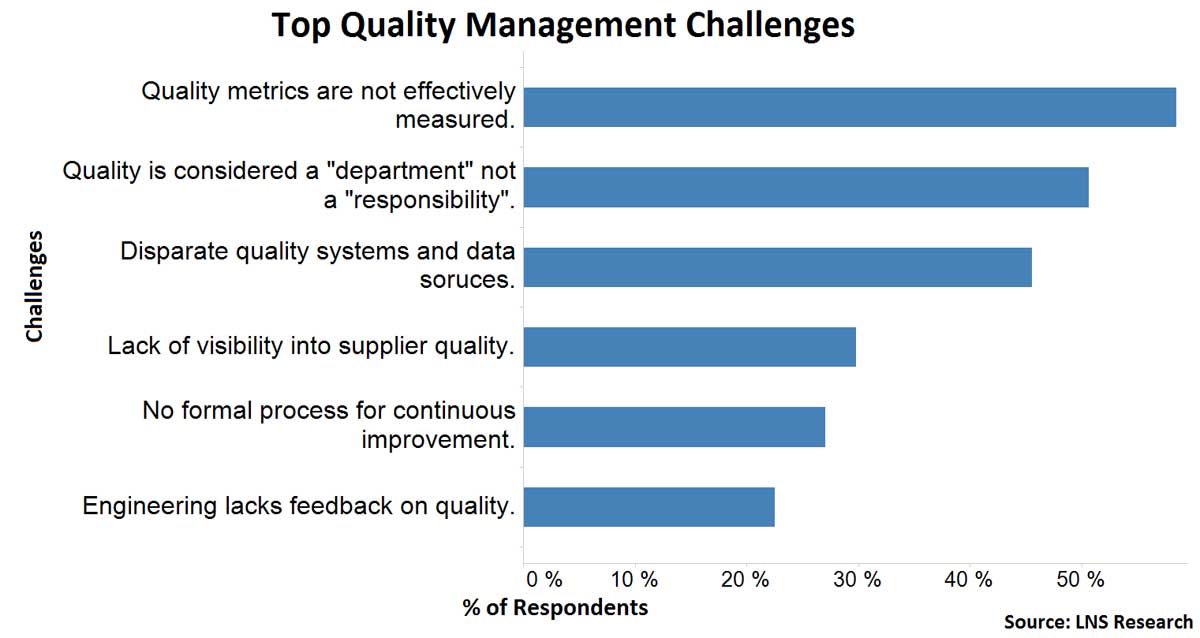 Top Quality Management Challenges

Challenges

Quality metrics are not effectively measured.

Quality is considered a "department" not a "responsibility".

Disparate quality systems and data soruces.

Lack of visibility into supplier quality.

No formal process for continuous improvement.

Engineering lacks feedback on quality.

0 %
10 %
20 %
30 %
40 %
50 %

% of Respondents

Source: LNS Research